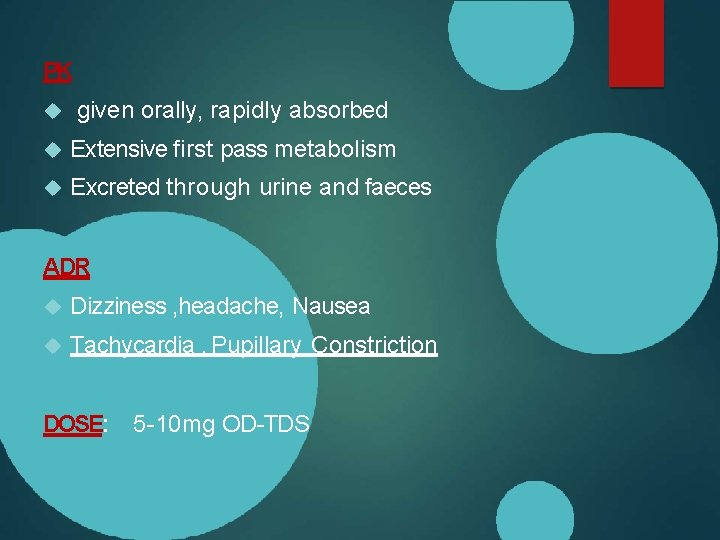 PK

given orally, rapidly absorbed

Extensive first pass metabolism

Excreted through urine and faeces

ADR

Dizziness ,headache, Nausea

Tachycardia , Pupillary Constriction

DOSE: 5-10mg OD-TDS